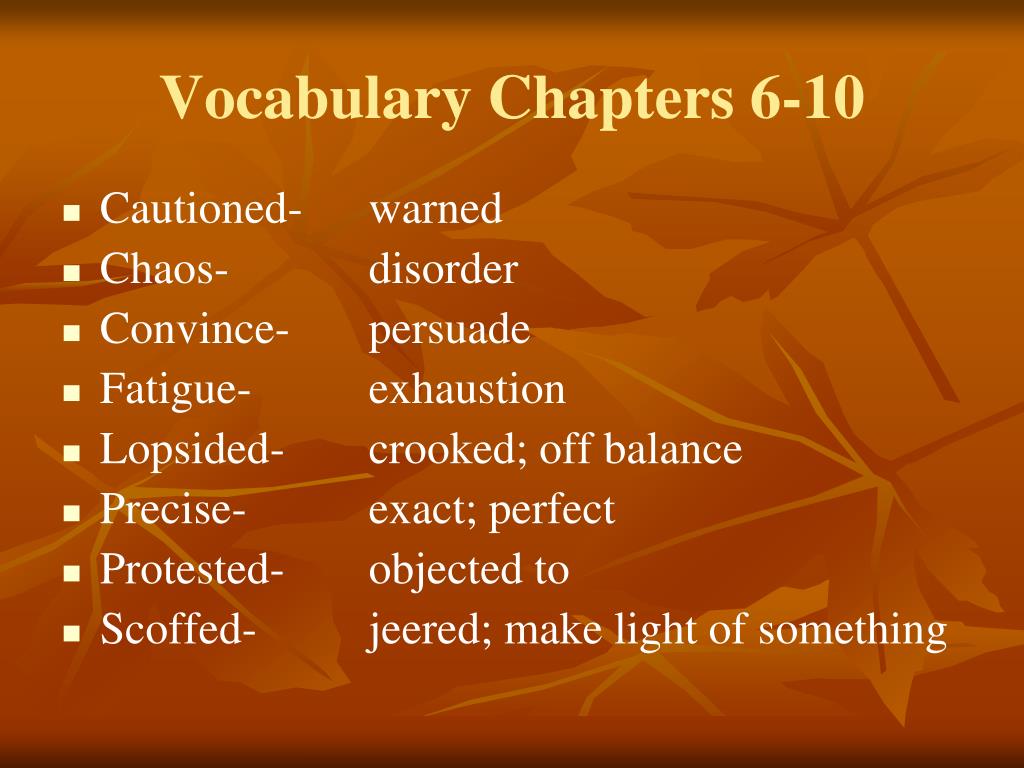 Vocabulary Chapters 6-10

- Cautioned- warned
- Chaos- disorder
- Convince- persuade
- Fatigue- exhaustion
- Lopsided- crooked; off balance
- Precise- exact; perfect
- Protested- objected to
- Scoffed- jeered; make light of something